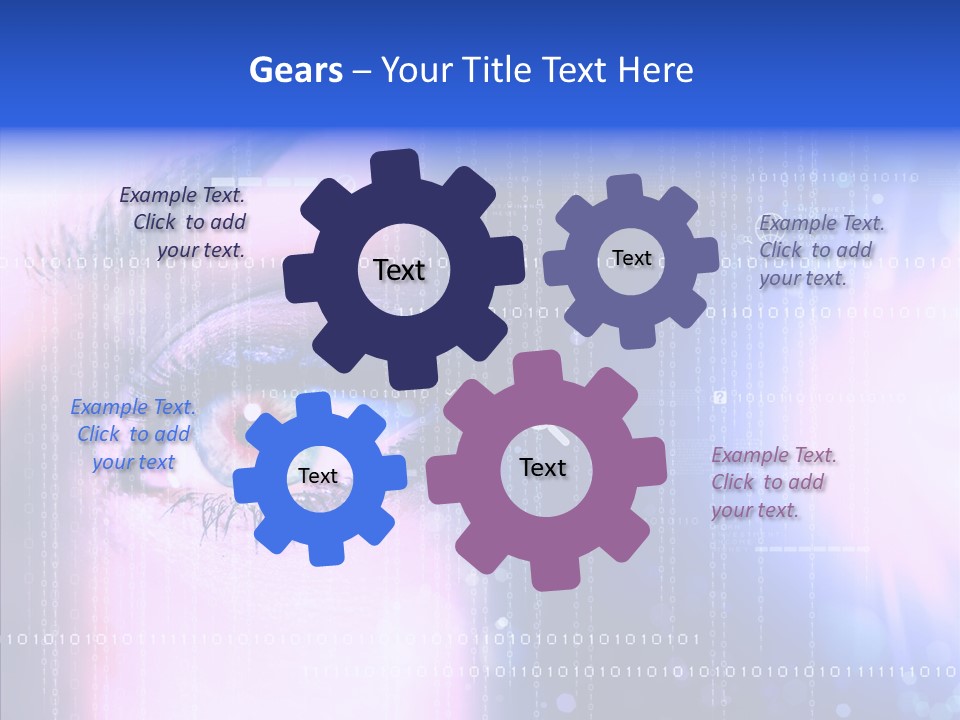 Gears – Your Title Text Here

Example Text. Click to add your text.

Text

Text

Example Text. Click to add your text.

Example Text. Click to add your text

Text

Text

Example Text. Click to add your text.